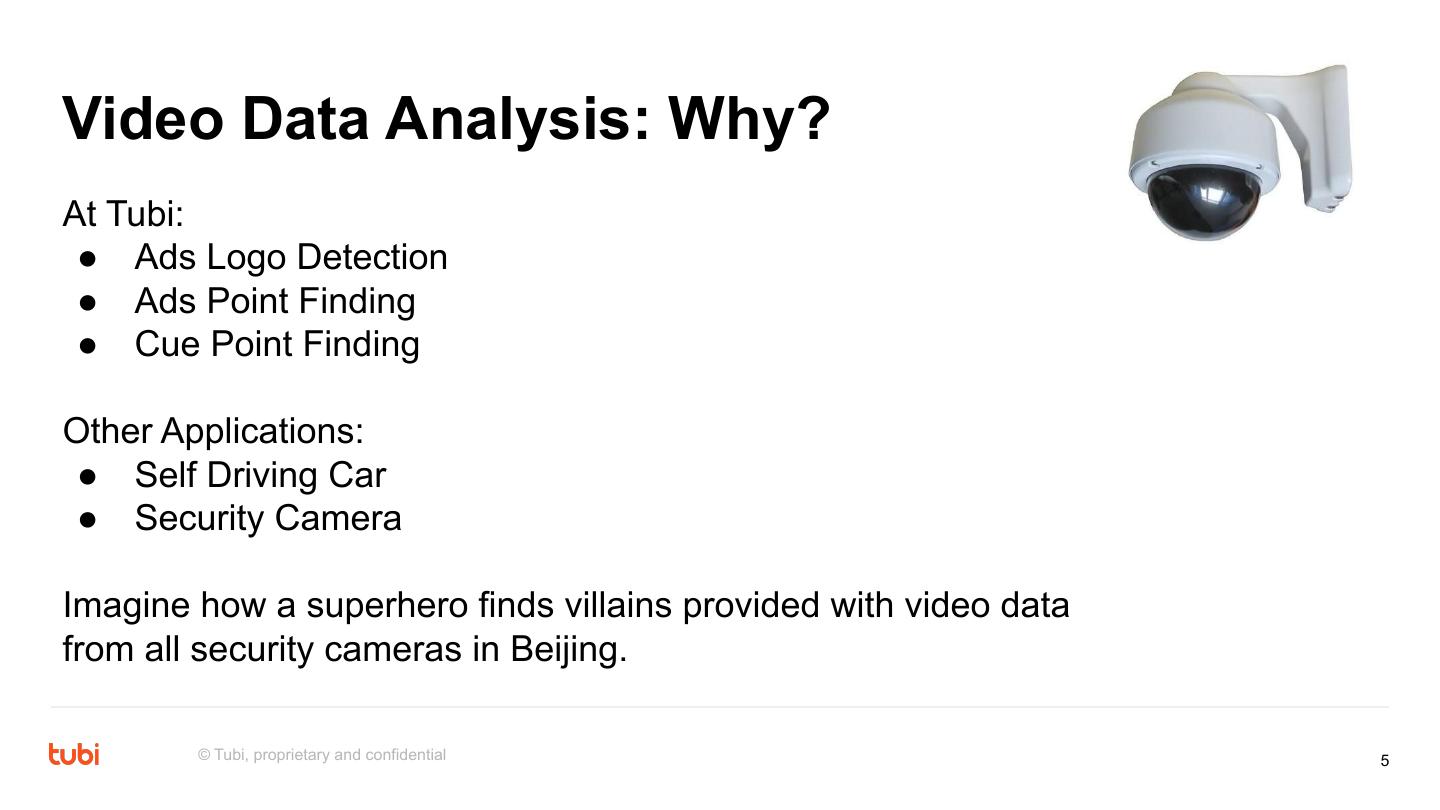 Video Data Analysis: Why?

At Tubi:
● Ads Logo Detection
● Ads Point Finding
● Cue Point Finding

Other Applications:
● Self Driving Car
● Security Camera

Imagine how a superhero finds villains provided with video data from all security cameras in Beijing.

tubi © Tubi, proprietary and confidential

5